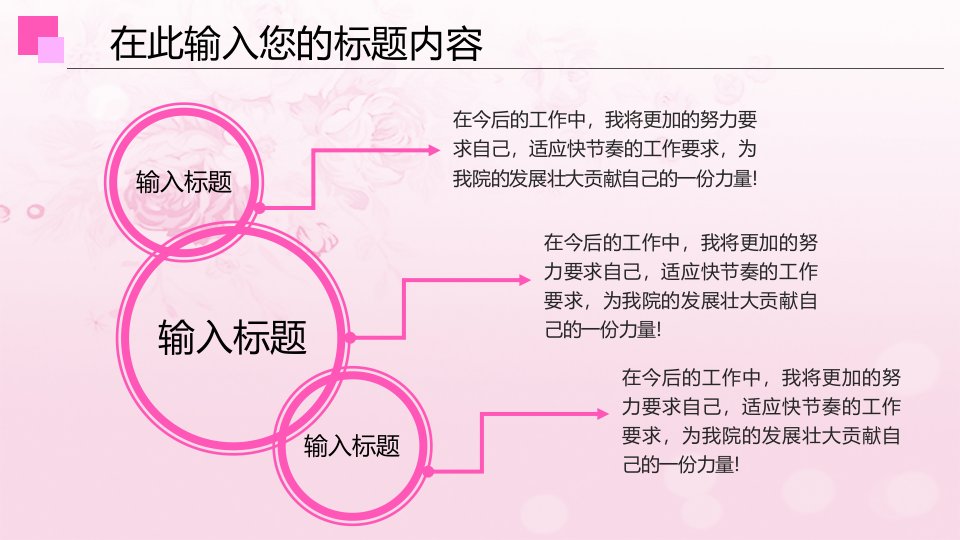 在此输入您的标题内容

输入标题

在今后的工作中，我将更加的努力要求自己，适应快节奏的工作要求，为我院的发展壮大贡献自己的一份力量!

输入标题

在今后的工作中，我将更加的努力要求自己，适应快节奏的工作要求，为我院的发展壮大贡献自己的一份力量!

输入标题

在今后的工作中，我将更加的努力要求自己，适应快节奏的工作要求，为我院的发展壮大贡献自己的一份力量!